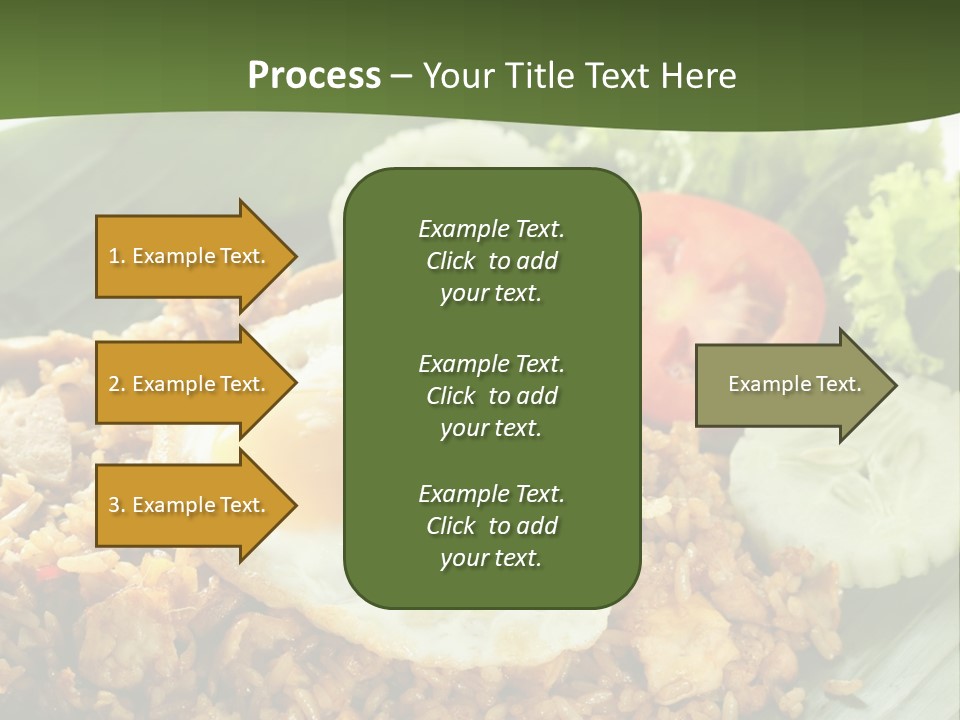 Process – Your Title Text Here

1. Example Text.

2. Example Text.

3. Example Text.

Example Text. Click to add your text.

Example Text. Click to add your text.

Example Text. Click to add your text.

Example Text.